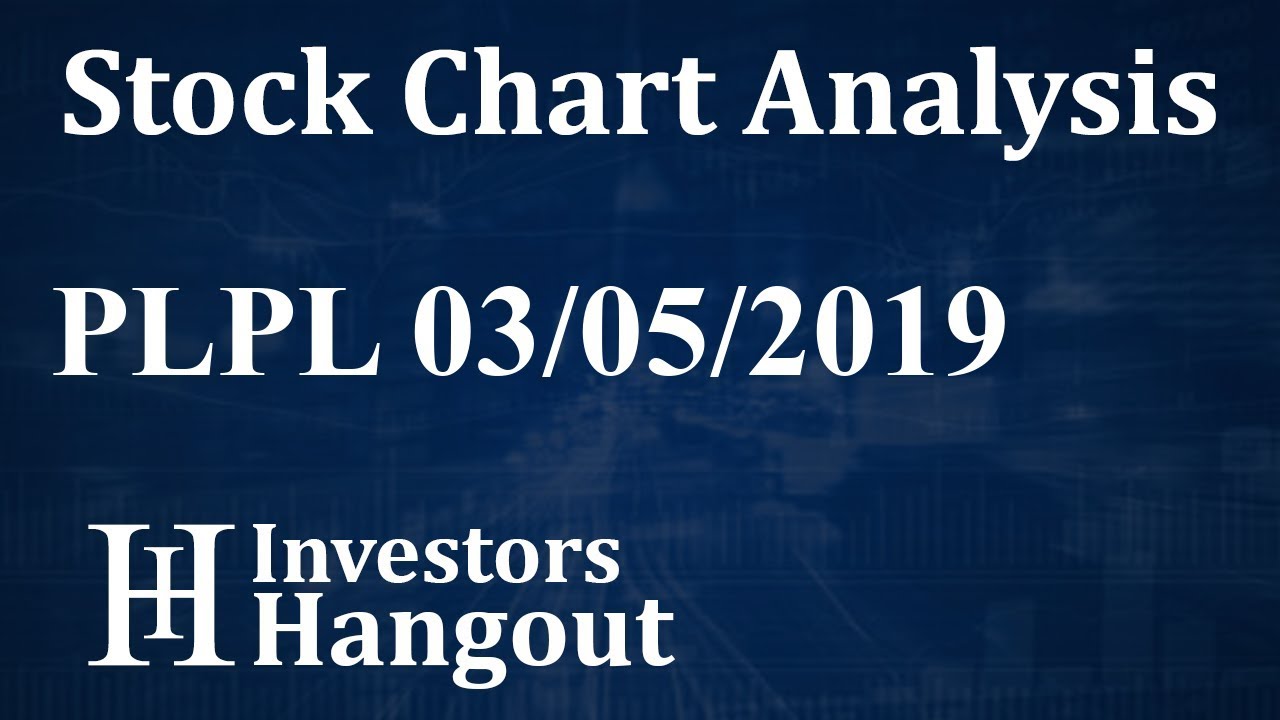 Stock Chart Analysis

PLPL 03/05/2019

IH Investors Hangout